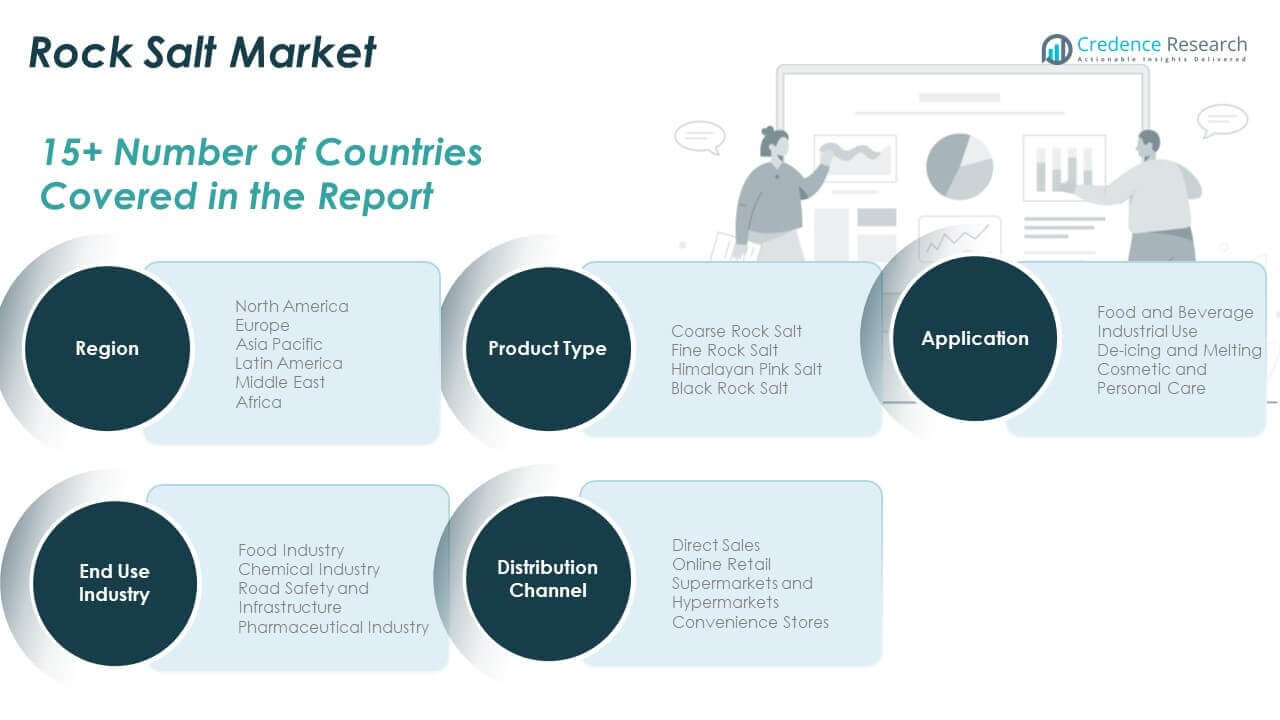 Rock Salt Market

Credence Research
Actionable Insights Delivered

15+ Number of Countries Covered in the Report

Region

North America
Europe
Asia Pacific
Latin America
Middle East
Africa

Product Type

Coarse Rock Salt
Fine Rock Salt
Himalayan Pink Salt
Black Rock Salt

Application

Food and Beverage
Industrial Use
De-icing and Melting
Cosmetic and Personal Care

End Use Industry

Food Industry
Chemical Industry
Road Safety and Infrastructure
Pharmaceutical Industry

Distribution Channel

Direct Sales
Online Retail
Supermarkets and Hypermarkets
Convenience Stores